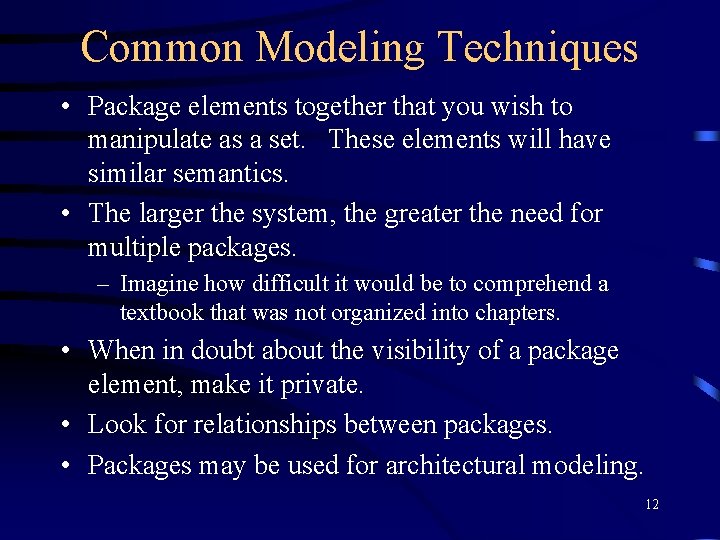 Common Modeling Techniques

• Package elements together that you wish to manipulate as a set. These elements will have similar semantics.

• The larger the system, the greater the need for multiple packages.

– Imagine how difficult it would be to comprehend a textbook that was not organized into chapters.

• When in doubt about the visibility of a package element, make it private.

• Look for relationships between packages.

• Packages may be used for architectural modeling.

12